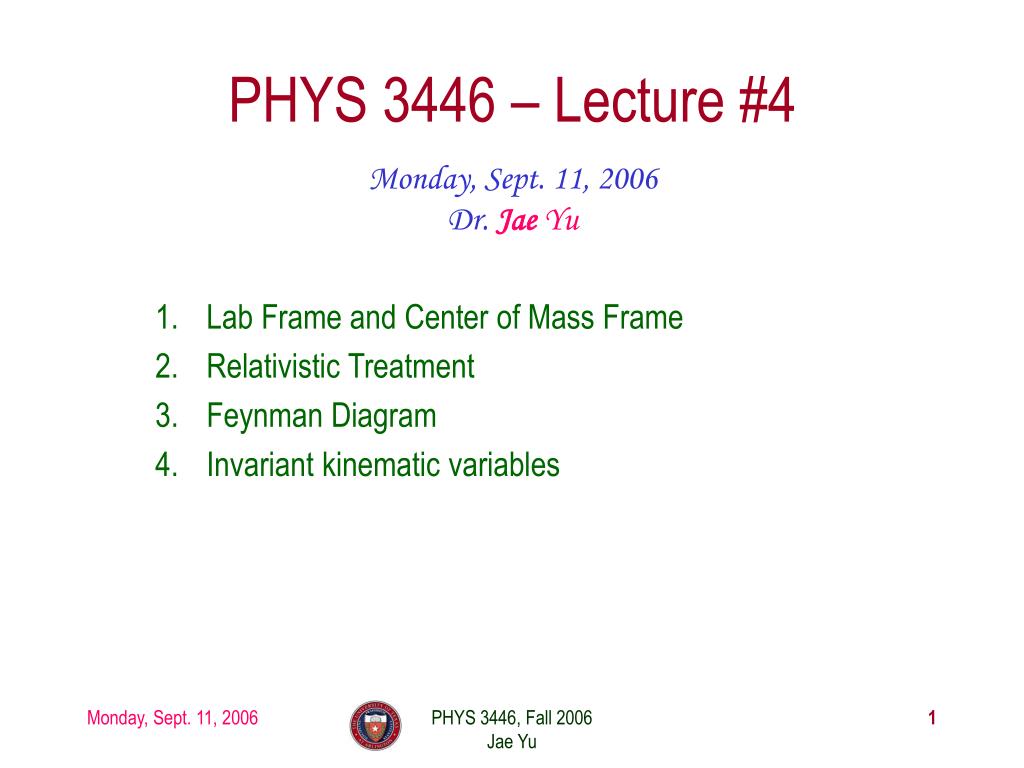 PHYS 3446 – Lecture #4

Monday, Sept. 11, 2006
Dr. Jae Yu

1. Lab Frame and Center of Mass Frame
2. Relativistic Treatment
3. Feynman Diagram
4. Invariant kinematic variables

Monday, Sept. 11, 2006

PHYS 3446, Fall 2006
Jae Yu

1